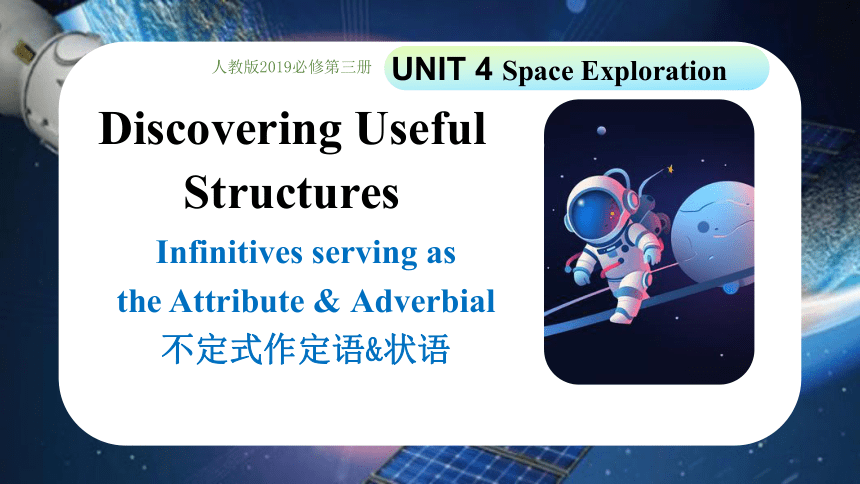 人教版2019必修第三册

UNIT 4 Space Exploration

Discovering Useful Structures

Infinitives serving as the Attribute & Adverbial

不定式作定语&状语